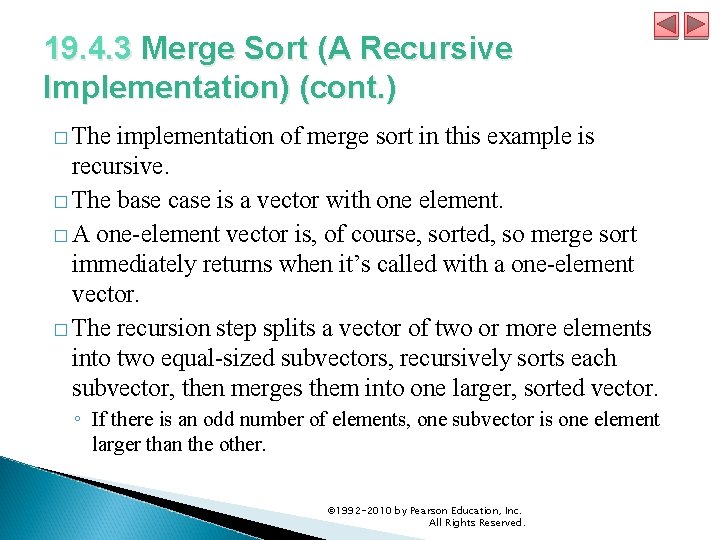 19.4.3 Merge Sort (A Recursive Implementation) (cont.)

□ The implementation of merge sort in this example is recursive.

□ The base case is a vector with one element.

□ A one-element vector is, of course, sorted, so merge sort immediately returns when it’s called with a one-element vector.

□ The recursion step splits a vector of two or more elements into two equal-sized subvectors, recursively sorts each subvector, then merges them into one larger, sorted vector.

◦ If there is an odd number of elements, one subvector is one element larger than the other.

©1992-2010 by Pearson Education, Inc. All Rights Reserved.